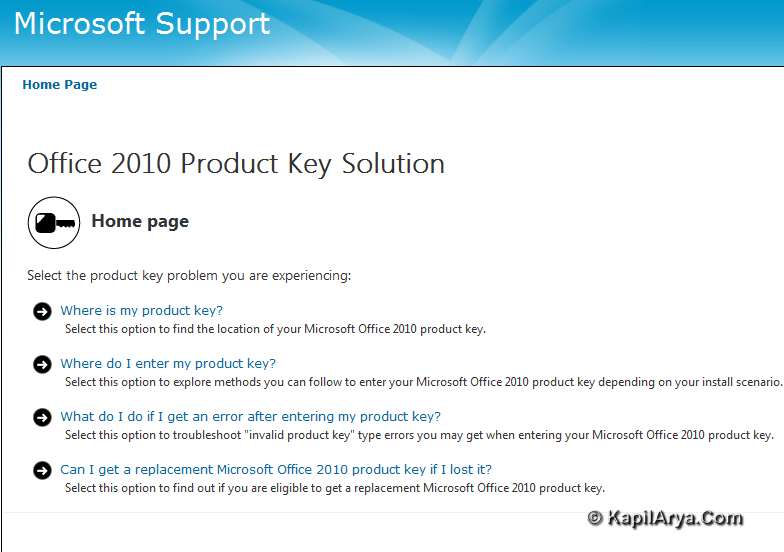 Microsoft Support

Home Page

Office 2010 Product Key Solution

Home page

Select the product key problem you are experiencing:

Where is my product key?
Select this option to find the location of your Microsoft Office 2010 product key.

Where do I enter my product key?
Select this option to explore methods you can follow to enter your Microsoft Office 2010 product key depending on your install scenario.

What do I do if I get an error after entering my product key?
Select this option to troubleshoot "invalid product key" type errors you may get when entering your Microsoft Office 2010 product key.

Can I get a replacement Microsoft Office 2010 product key if I lost it?
Select this option to find out if you are eligible to get a replacement Microsoft Office 2010 product key.

© KapilArya.Com